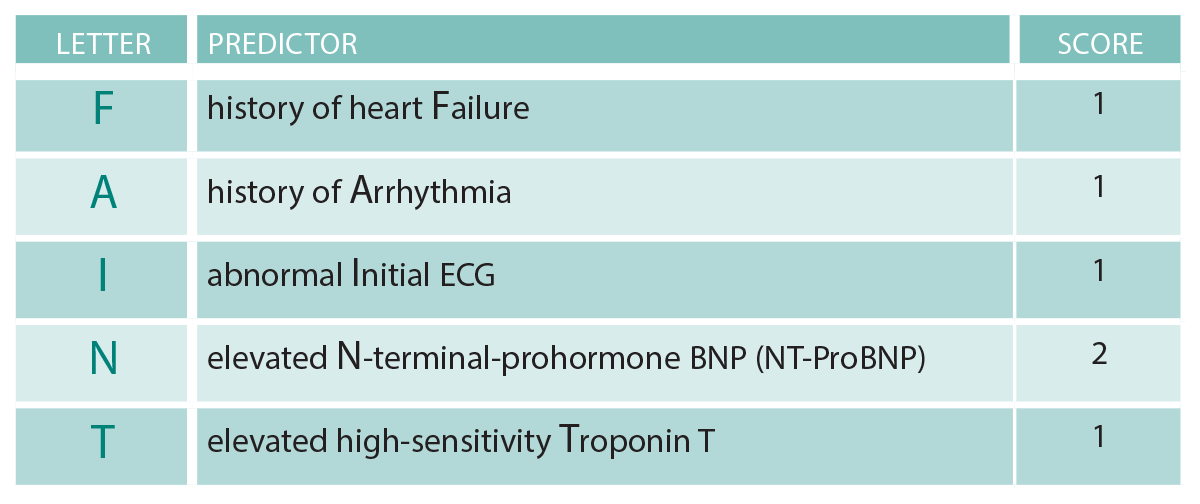 | LETTER | PREDICTOR | SCORE |
|---|---|---|
| F | history of heart Failure | 1 |
| A | history of Arrhythmia | 1 |
| I | abnormal Initial ECG | 1 |
| N | elevated N-terminal-prohormone BNP (NT-ProBNP) | 2 |
| T | elevated high-sensitivity Troponin T | 1 |